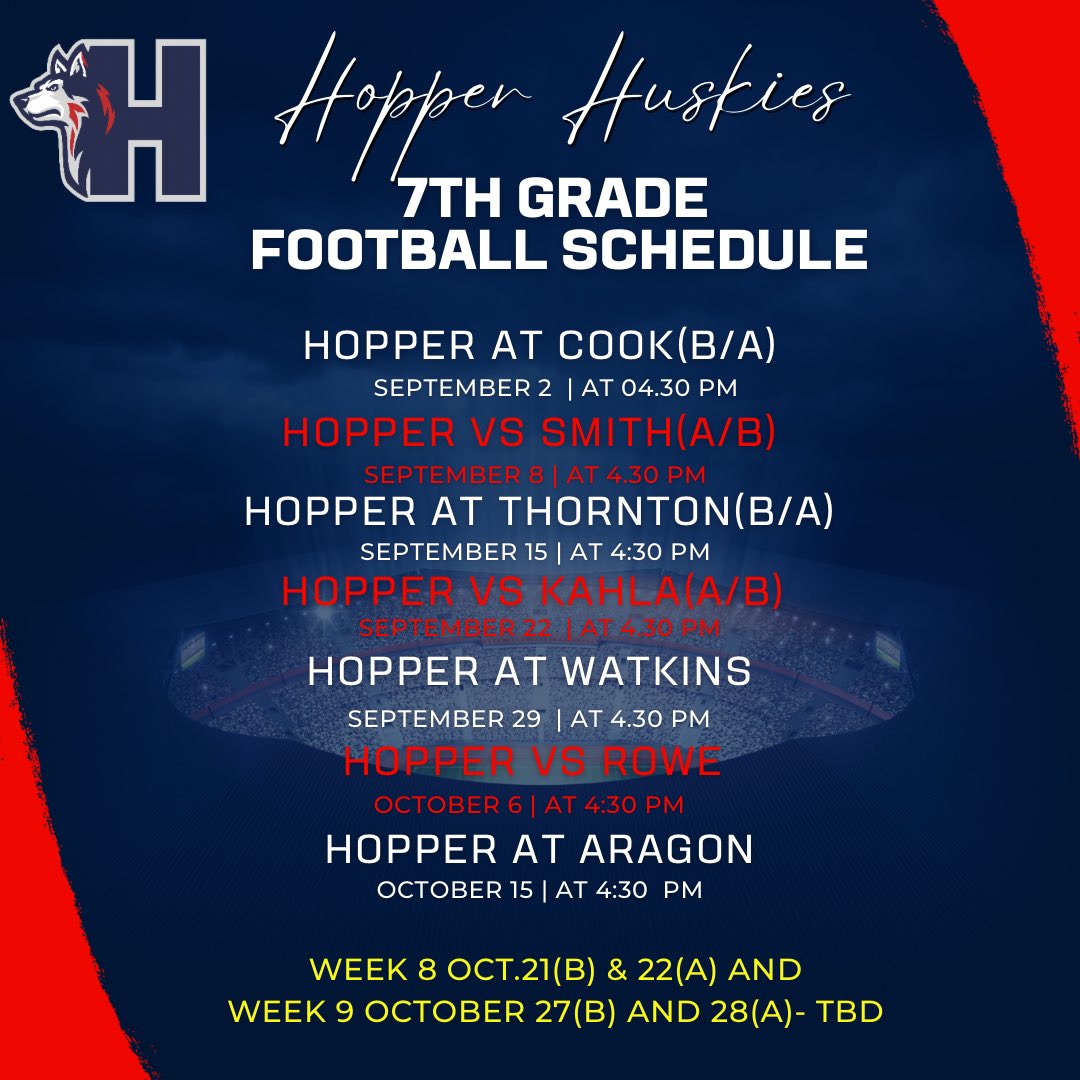 H

Hopper Huskies

7TH GRADE FOOTBALL SCHEDULE

HOPPER AT COOK(B/A)
SEPTEMBER 2 | AT 04.30 PM

HOPPER VS SMITH(A/B)
SEPTEMBER 8 | AT 4.30 PM

HOPPER AT THORNTON(B/A)
SEPTEMBER 15 | AT 4:30 PM

HOPPER VS KAHLA(A/B)
SEPTEMBER 22 | AT 4.30 PM

HOPPER AT WATKINS
SEPTEMBER 29 | AT 4.30 PM

HOPPER VS ROWE
OCTOBER 6 | AT 4:30 PM

HOPPER AT ARAGON
OCTOBER 15 | AT 4:30 PM

WEEK 8 OCT.21(B) & 22(A) AND
WEEK 9 OCTOBER 27(B) AND 28(A)- TBD